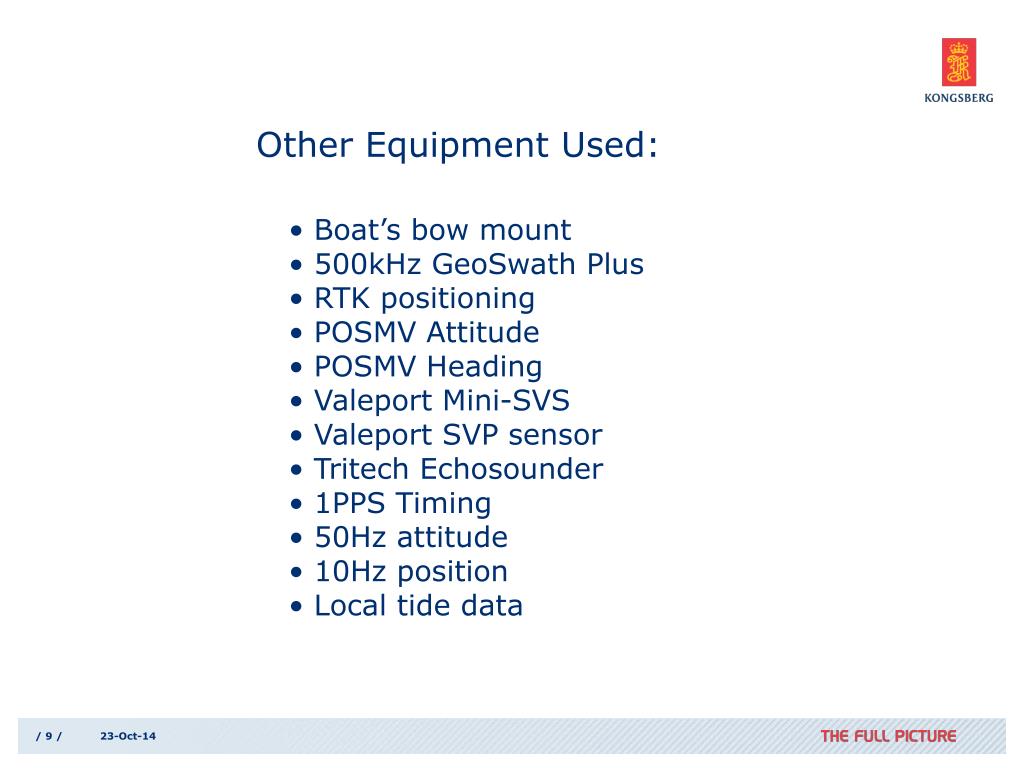 KONGSBERG

Other Equipment Used:

• Boat’s bow mount
• 500kHz GeoSwath Plus
• RTK positioning
• POSMV Attitude
• POSMV Heading
• Valeport Mini-SVS
• Valeport SVP sensor
• Tritech Echosounder
• 1PPS Timing
• 50Hz attitude
• 10Hz position
• Local tide data

/ 9 / 23-Oct-14

THE FULL PICTURE